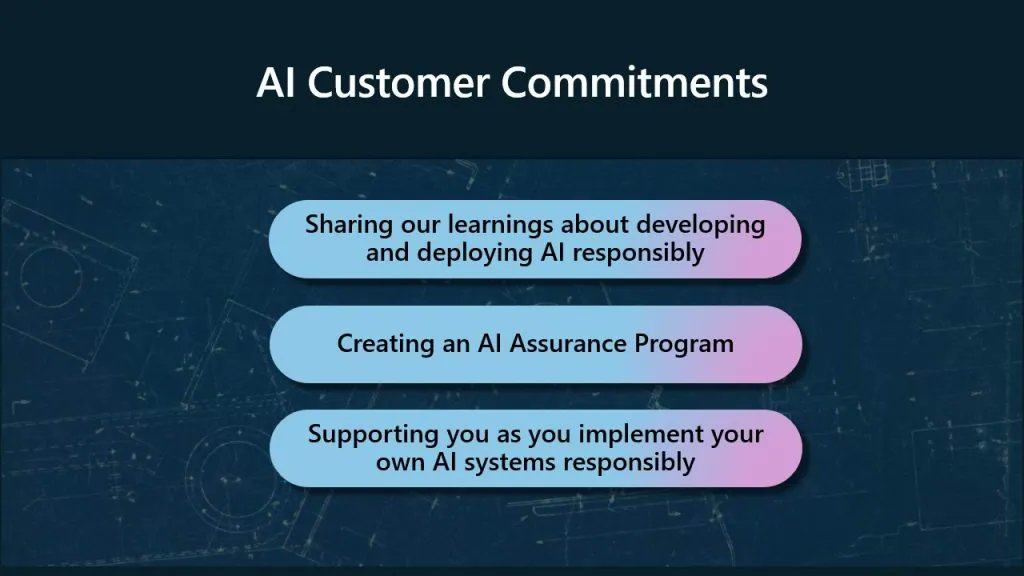 AI Customer Commitments

Sharing our learnings about developing and deploying AI responsibly

Creating an AI Assurance Program

Supporting you as you implement your own AI systems responsibly